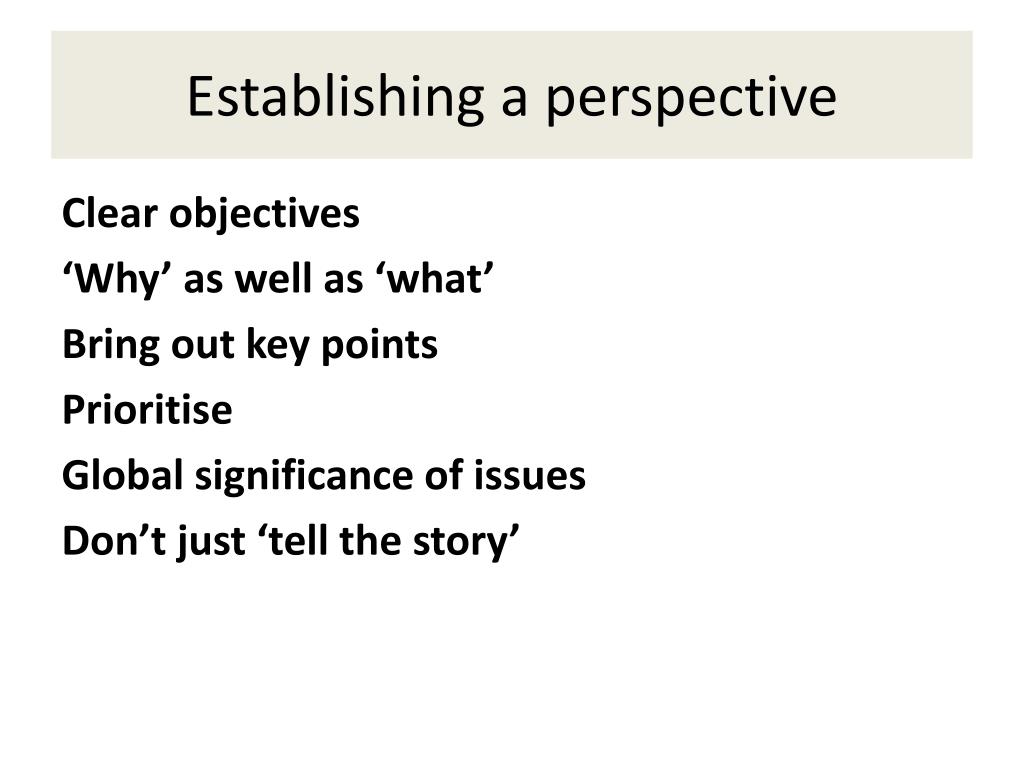 Establishing a perspective

Clear objectives
‘Why’ as well as ‘what’
Bring out key points
Prioritise
Global significance of issues
Don’t just ‘tell the story’